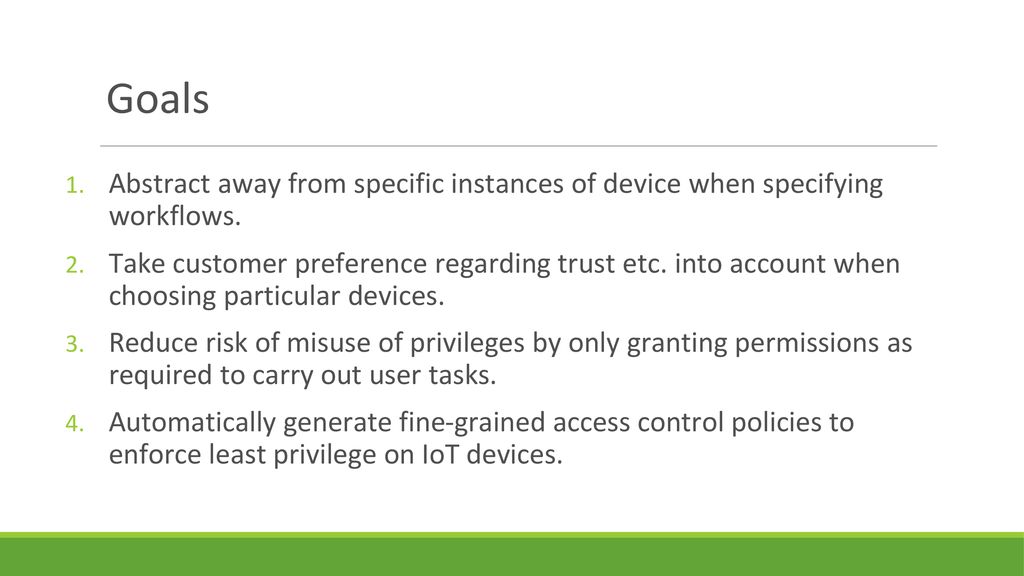 Goals

1. Abstract away from specific instances of device when specifying workflows.

2. Take customer preference regarding trust etc. into account when choosing particular devices.

3. Reduce risk of misuse of privileges by only granting permissions as required to carry out user tasks.

4. Automatically generate fine-grained access control policies to enforce least privilege on IoT devices.